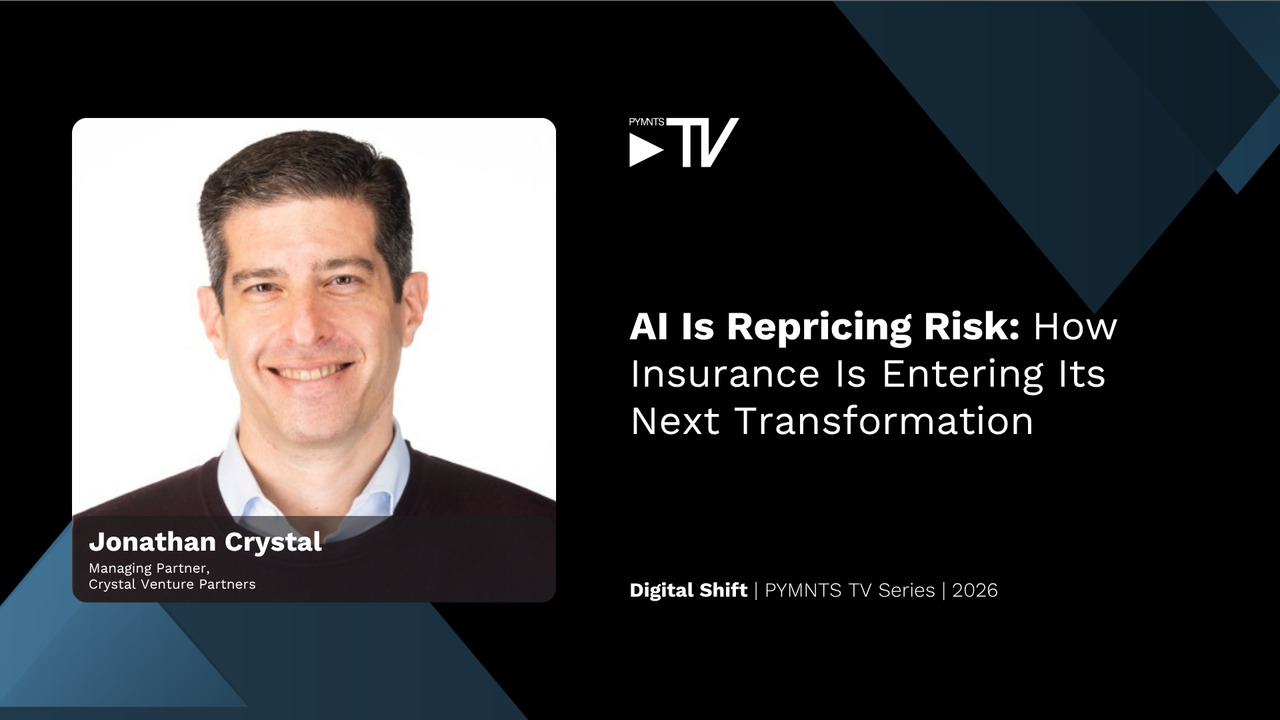 Jonathan Crystal
Managing Partner,
Crystal Venture Partners

PYMNTS TV

AI Is Repricing Risk: How Insurance Is Entering Its Next Transformation

Digital Shift | PYMNTS TV Series | 2026